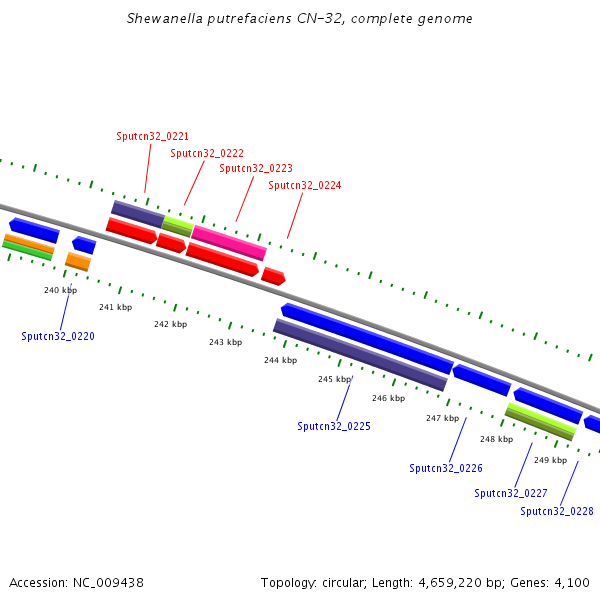 Shewanella putrefaciens CN-32, complete genome

Sputcn32_0221
Sputcn32_0222
Sputcn32_0223
Sputcn32_0224

240 kbp
241 kbp
242 kbp
243 kbp
244 kbp
245 kbp
246 kbp
247 kbp
248 kbp
249 kbp

Sputcn32_0220
Sputcn32_0225
Sputcn32_0226
Sputcn32_0227
Sputcn32_0228

Accession: NC_009438

Topology: circular; Length: 4,659,220 bp; Genes: 4,100